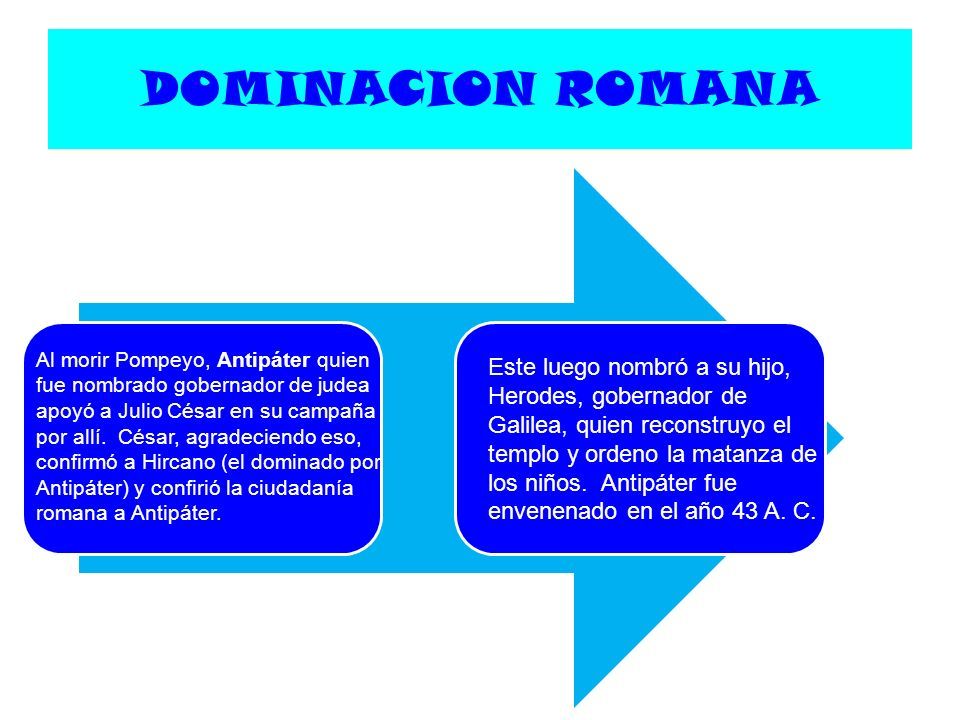 DOMINACION ROMANA

Al morir Pompeyo, Antipáter quien fue nombrado gobernador de judea apoyó a Julio César en su campaña por allí. César, agradeciendo eso, confirmó a Hircano (el dominado por Antipáter) y confirió la ciudadanía romana a Antipáter.

Este luego nombró a su hijo, Herodes, gobernador de Galilea, quien reconstruyo el templo y ordeno la matanza de los niños. Antipáter fue envenenado en el año 43 A. C.